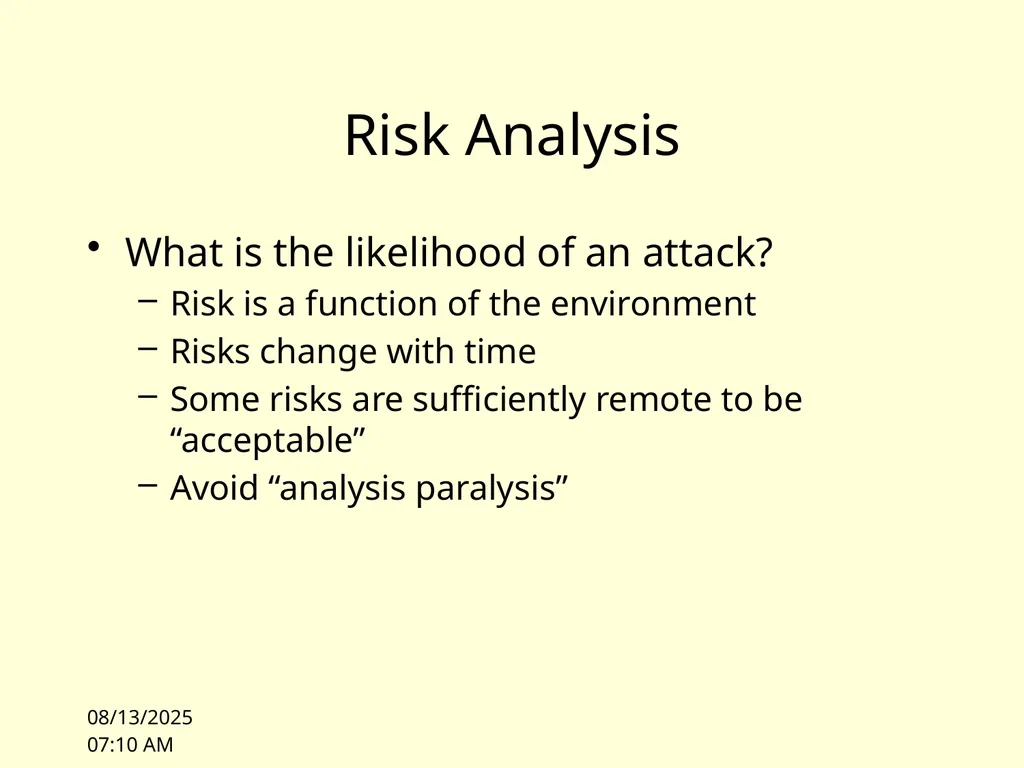 Risk Analysis

• What is the likelihood of an attack?
  – Risk is a function of the environment
  – Risks change with time
  – Some risks are sufficiently remote to be “acceptable”
  – Avoid “analysis paralysis”

08/13/2025
07:10 AM